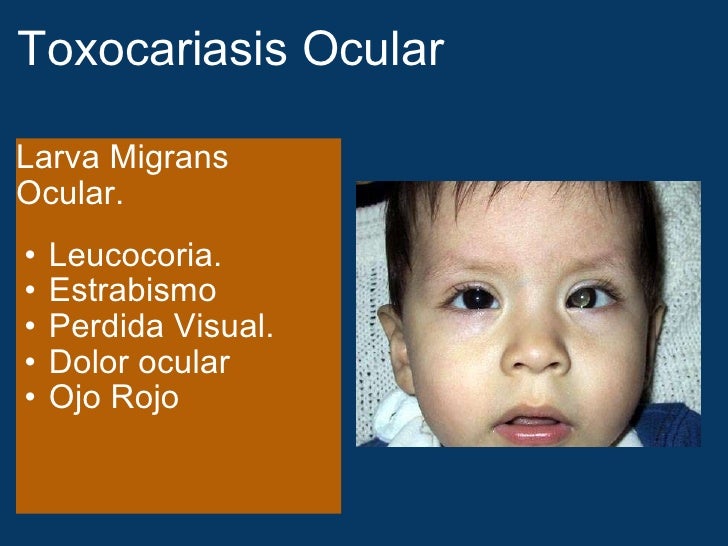 Toxocariasis Ocular

Larva Migrans Ocular.

• Leucocoria.
• Estrabismo
• Perdida Visual.
• Dolor ocular
• Ojo Rojo